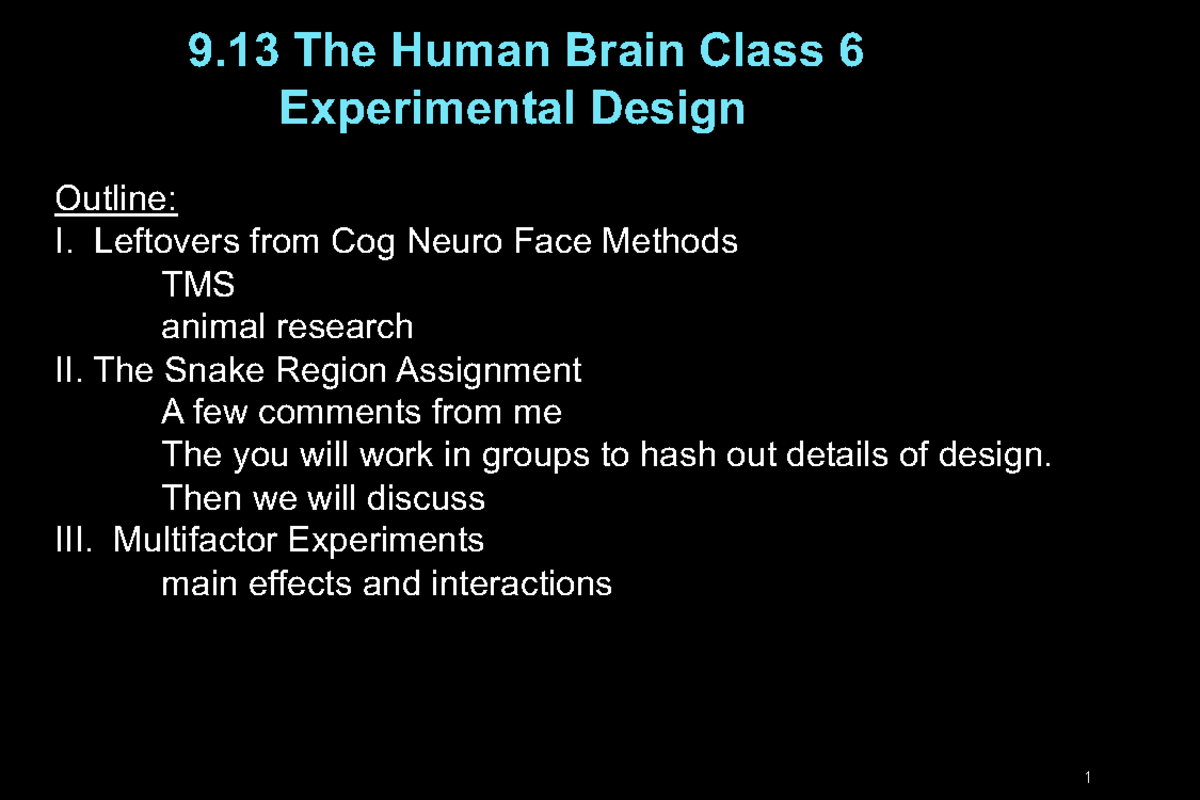 9.13 The Human Brain Class 6
Experimental Design

Outline:
I. Leftovers from Cog Neuro Face Methods
TMS
animal research
II. The Snake Region Assignment
A few comments from me
The you will work in groups to hash out details of design.
Then we will discuss
III. Multifactor Experiments
main effects and interactions

1